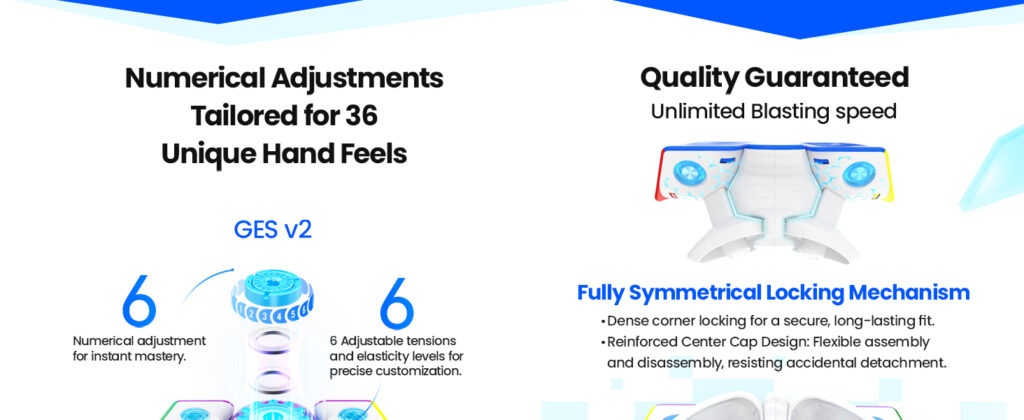 Numerical Adjustments Tailored for 36 Unique Hand Feels

GES v2

6

Numerical adjustment for instant mastery.

6

6 Adjustable tensions and elasticity levels for precise customization.

Quality Guaranteed

Unlimited Blasting speed

Fully Symmetrical Locking Mechanism

•Dense corner locking for a secure, long-lasting fit.

•Reinforced Center Cap Design: Flexible assembly and disassembly, resisting accidental detachment.